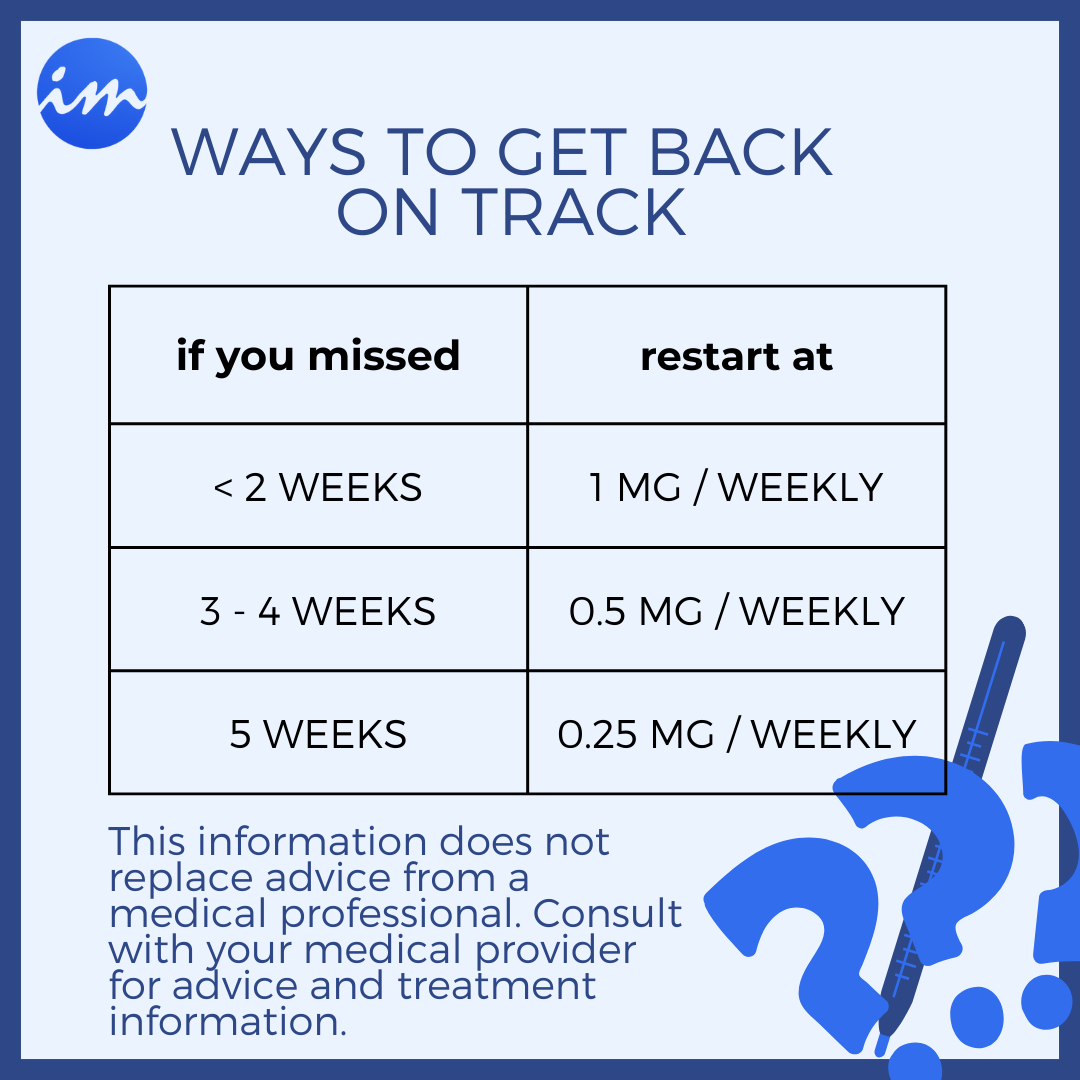 im

WAYS TO GET BACK ON TRACK

| if you missed | restart at |
|---|---|
| < 2 WEEKS | 1 MG / WEEKLY |
| 3 - 4 WEEKS | 0.5 MG / WEEKLY |
| 5 WEEKS | 0.25 MG / WEEKLY |

This information does not replace advice from a medical professional. Consult with your medical provider for advice and treatment information.